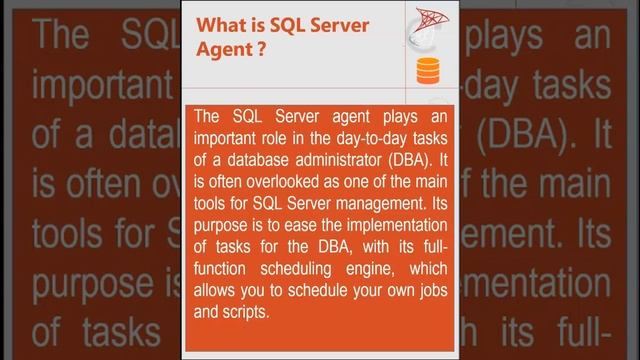 What is SQL Server Agent ?

The SQL Server agent plays an important role in the day-to-day tasks of a database administrator (DBA). It is often overlooked as one of the main tools for SQL Server management. Its purpose is to ease the implementation of tasks for the DBA, with its full-function scheduling engine, which allows you to schedule your own jobs and scripts.